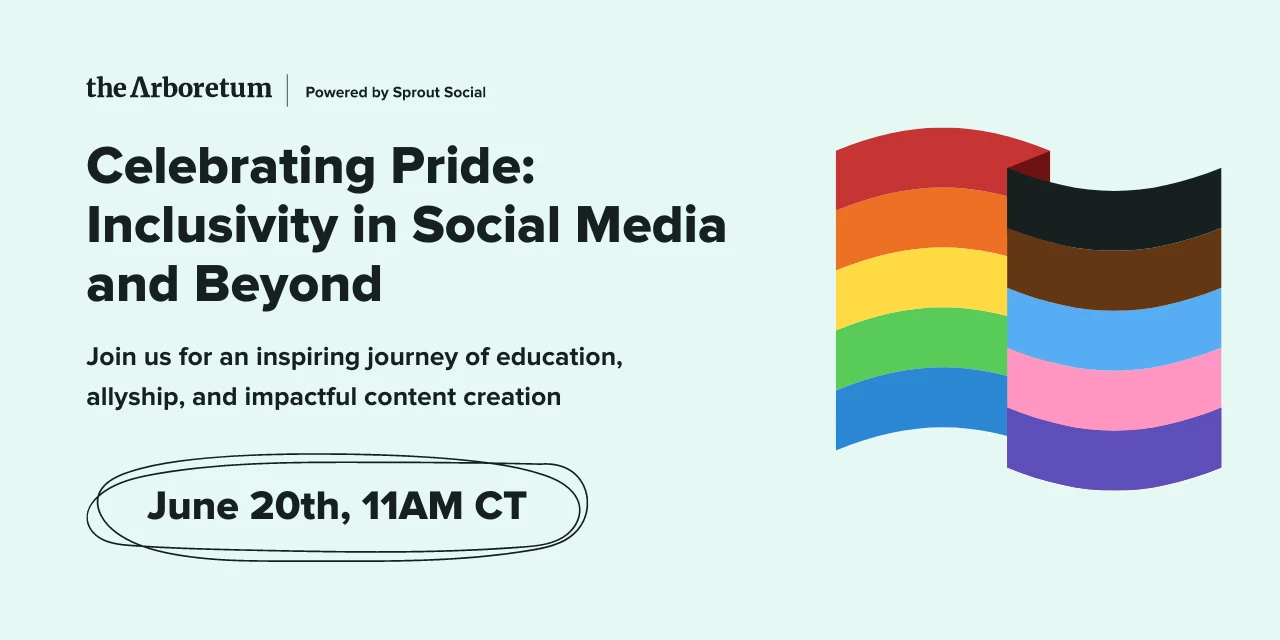 the Arboretum | Powered by Sprout Social

Celebrating Pride: Inclusivity in Social Media and Beyond

Join us for an inspiring journey of education, allyship, and impactful content creation

June 20th, 11AM CT